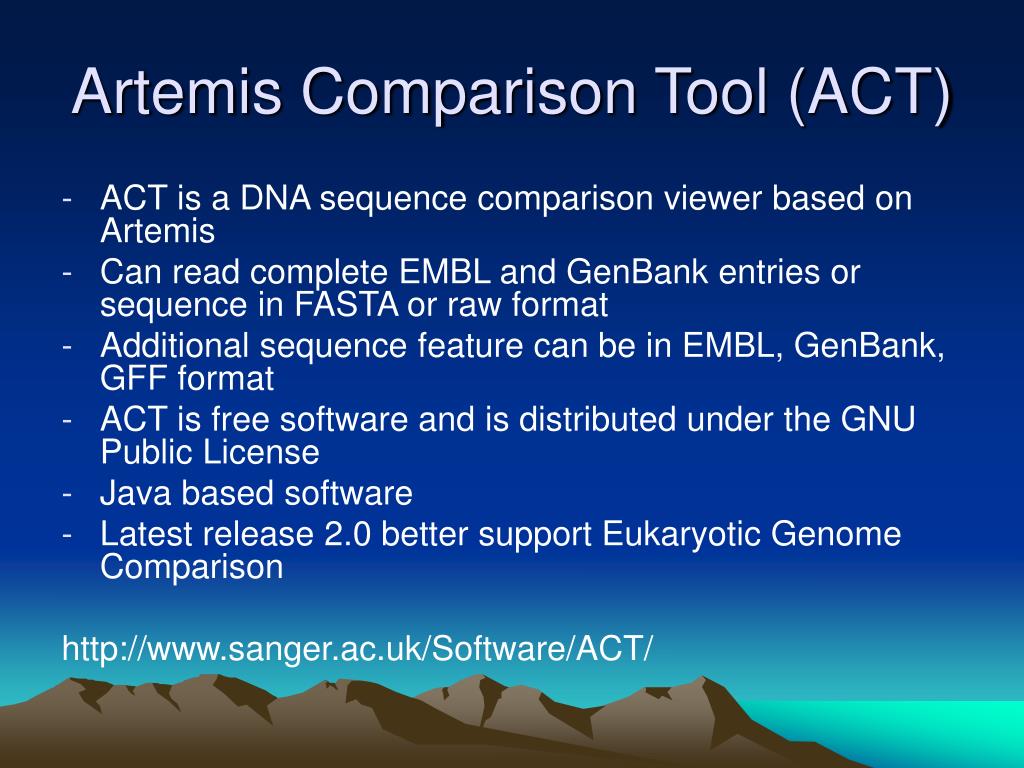 Artemis Comparison Tool (ACT)

- ACT is a DNA sequence comparison viewer based on Artemis
- Can read complete EMBL and GenBank entries or sequence in FASTA or raw format
- Additional sequence feature can be in EMBL, GenBank, GFF format
- ACT is free software and is distributed under the GNU Public License
- Java based software
- Latest release 2.0 better support Eukaryotic Genome Comparison

http://www.sanger.ac.uk/Software/ACT/